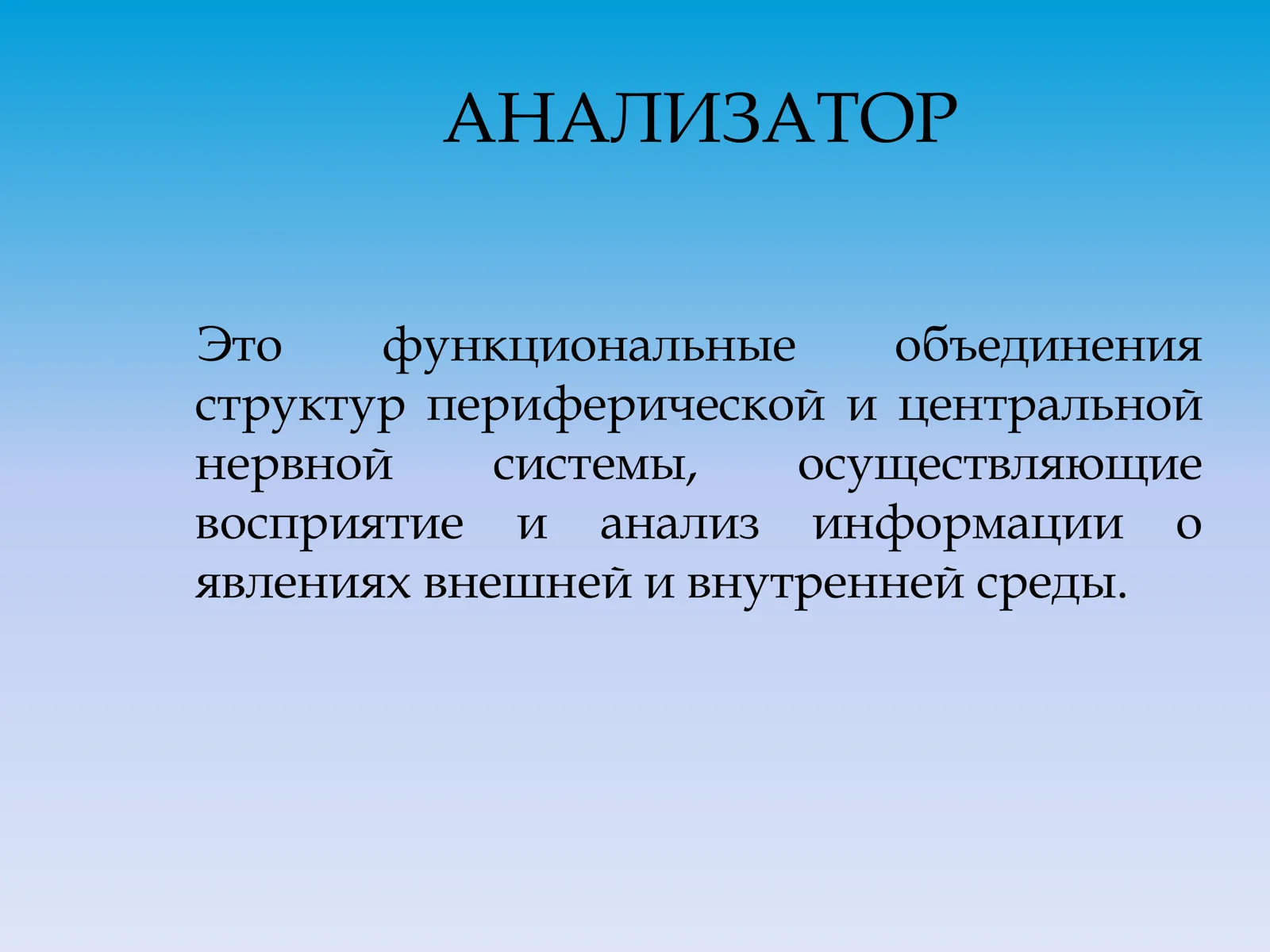 АНАЛИЗАТОР

Это функциональные объединения структур периферической и центральной нервной системы, осуществляющие восприятие и анализ информации о явлениях внешней и внутренней среды.